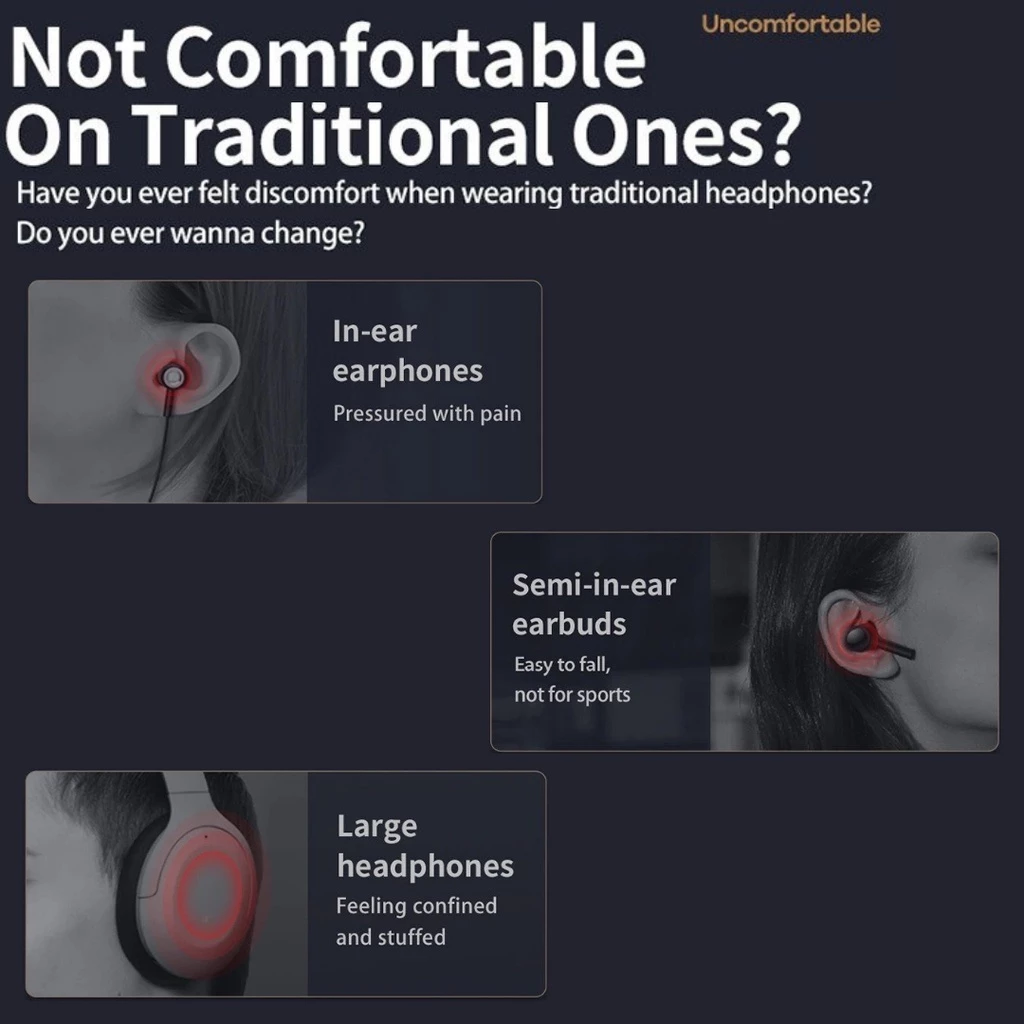 Uncomfortable

Not Comfortable On Traditional Ones?

Have you ever felt discomfort when wearing traditional headphones? Do you ever wanna change?

In-ear earphones
Pressured with pain

Semi-in-ear earbuds
Easy to fall, not for sports

Large headphones
Feeling confined and stuffed